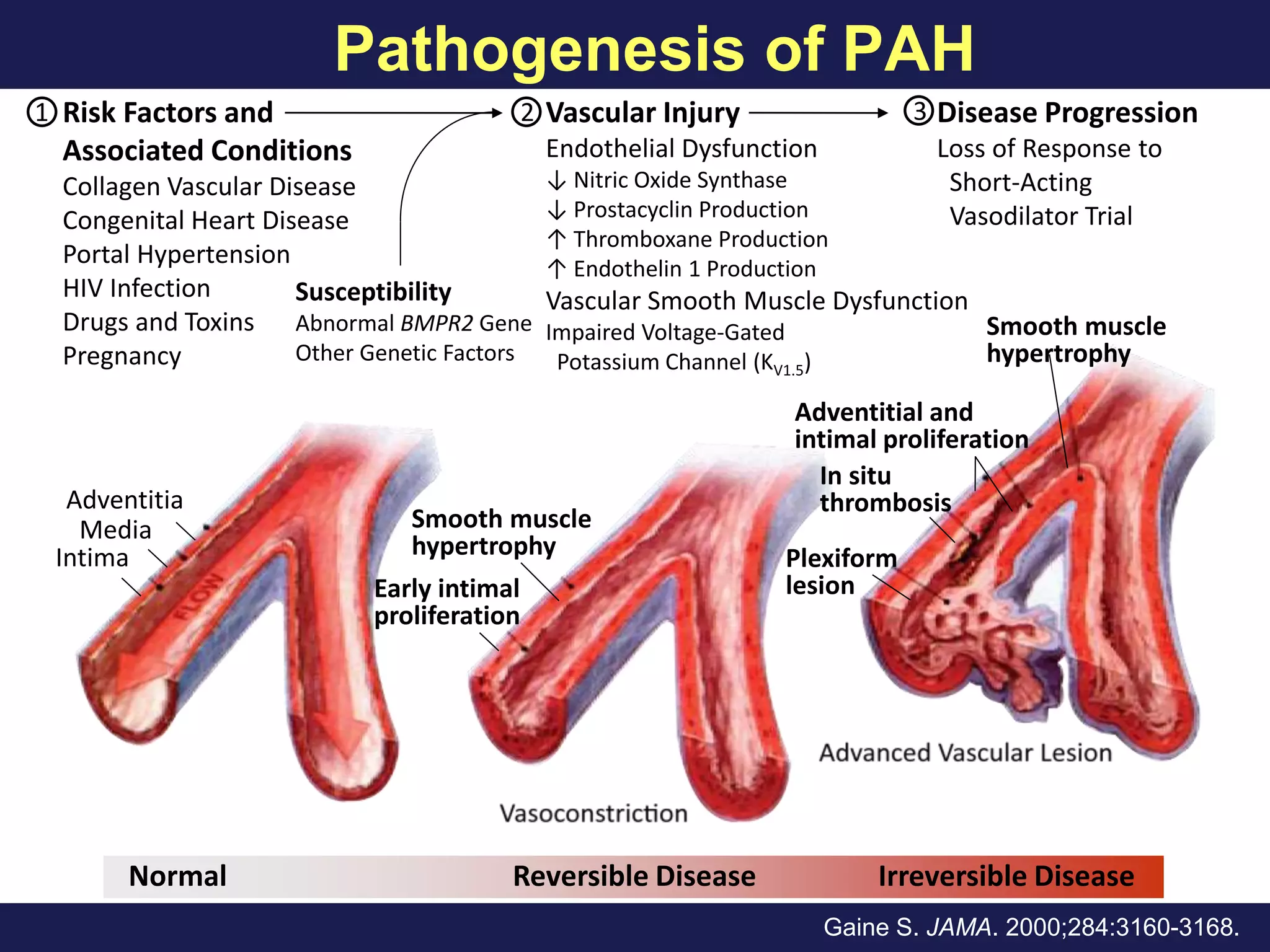 Pathogenesis of PAH

① Risk Factors and Associated Conditions
Collagen Vascular Disease
Congenital Heart Disease
Portal Hypertension
HIV Infection
Drugs and Toxins
Pregnancy

Susceptibility
Abnormal BMPR2 Gene
Other Genetic Factors

② Vascular Injury
Endothelial Dysfunction
↓ Nitric Oxide Synthase
↓ Prostacyclin Production
↑ Thromboxane Production
↑ Endothelin 1 Production
Vascular Smooth Muscle Dysfunction
Impaired Voltage-Gated Potassium Channel ($K_{V1.5}$)

③ Disease Progression
Loss of Response to Short-Acting Vasodilator Trial

Adventitia
Media
Intima
FLOW

Smooth muscle hypertrophy
Early intimal proliferation
Vasoconstriction

Smooth muscle hypertrophy
Adventitial and intimal proliferation
In situ thrombosis
Plexiform lesion
Advanced Vascular Lesion

Normal
Reversible Disease
Irreversible Disease

Gaine S. JAMA. 2000;284:3160-3168.